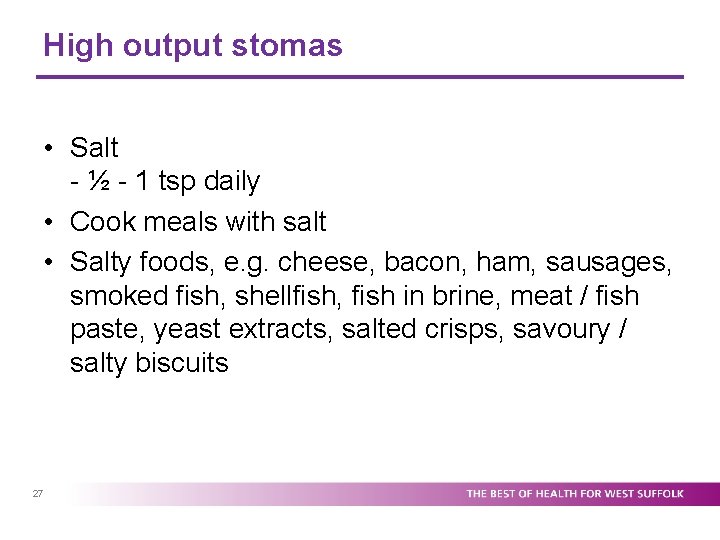 High output stomas

• Salt
- ½ - 1 tsp daily

• Cook meals with salt

• Salty foods, e.g. cheese, bacon, ham, sausages, smoked fish, shellfish, fish in brine, meat / fish paste, yeast extracts, salted crisps, savoury / salty biscuits

27

THE BEST OF HEALTH FOR WEST SUFFOLK